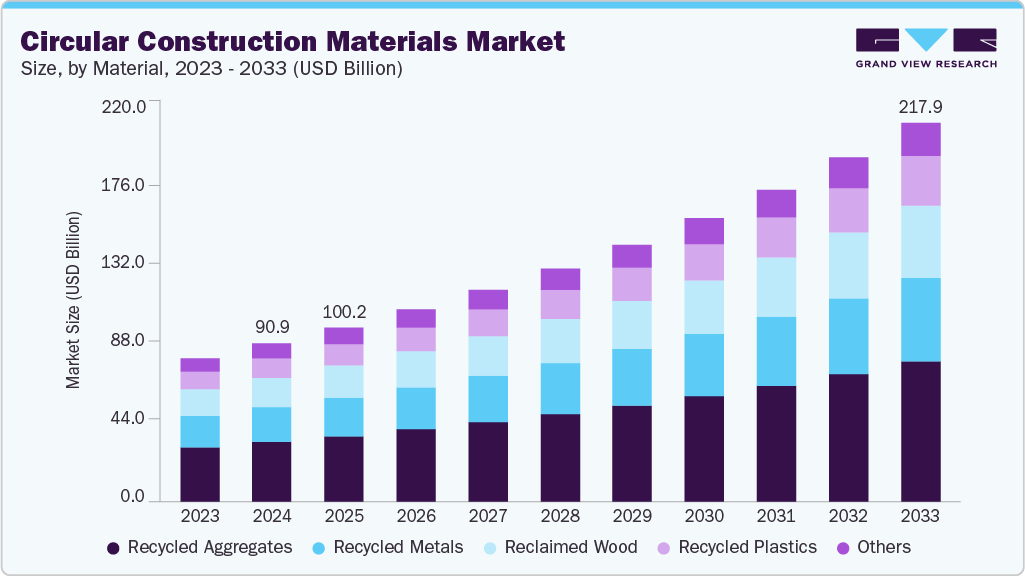 Circular Construction Materials Market
Size, by Material, 2023 - 2033 (USD Billion)

GRAND VIEW RESEARCH

Market Size (USD Billion)

220.0
176.0
132.0
88.0
44.0
0.0

90.9
100.2
217.9

2023 2024 2025 2026 2027 2028 2029 2030 2031 2032 2033

Recycled Aggregates Recycled Metals Reclaimed Wood Recycled Plastics Others